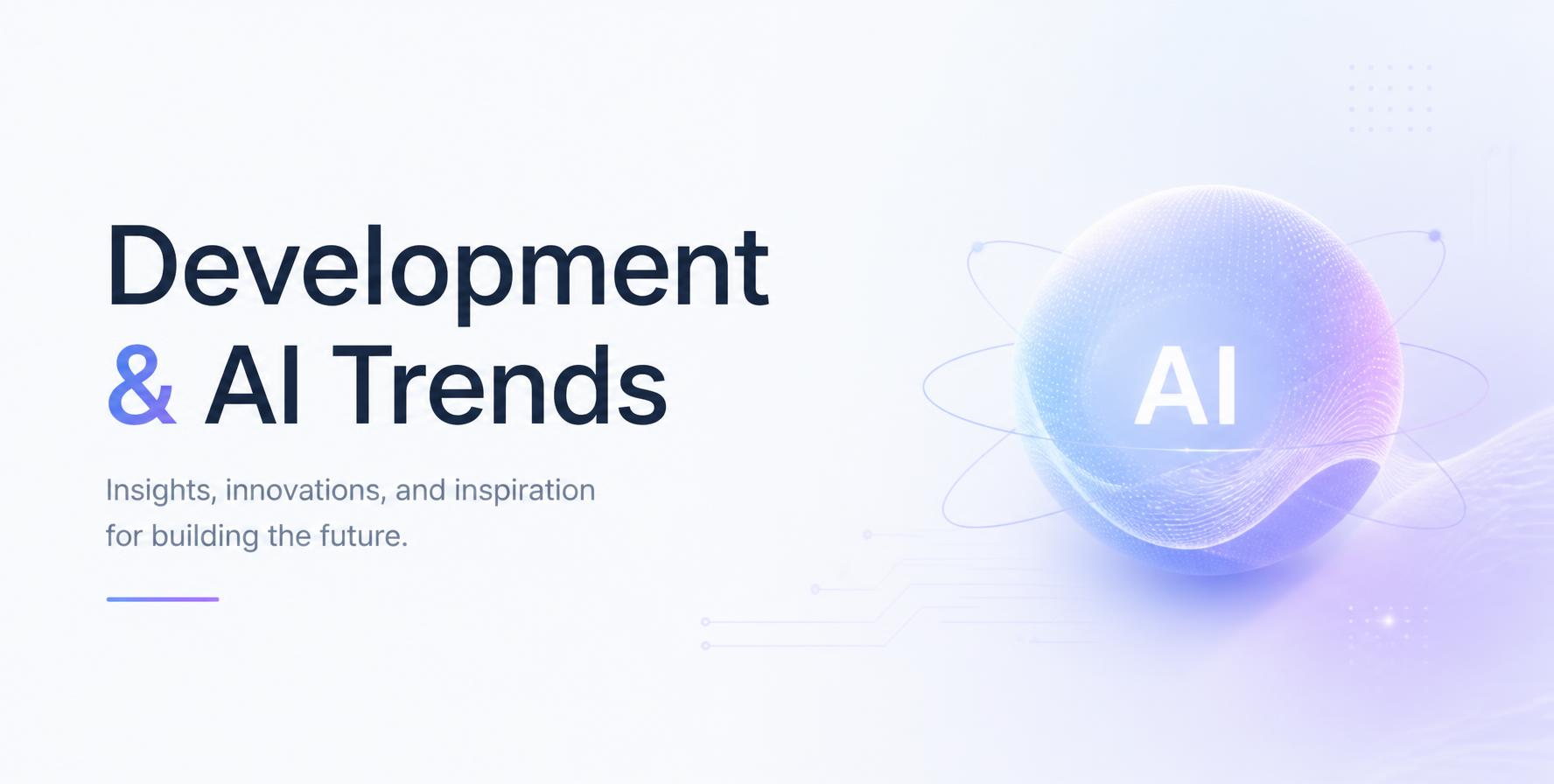 Development
& AI Trends

Insights, innovations, and inspiration for building the future.

AI